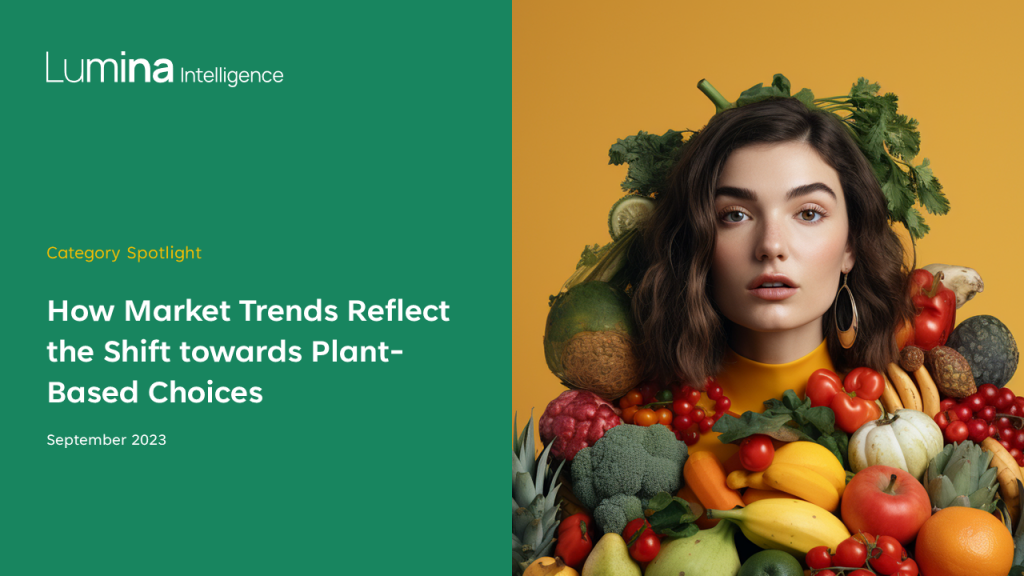 Lumina Intelligence

Category Spotlight

How Market Trends Reflect the Shift towards Plant-Based Choices

September 2023